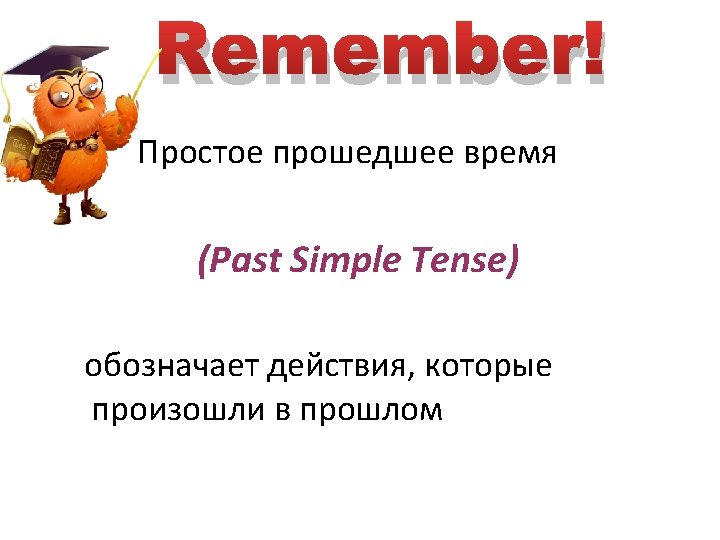 Remember!

Простое прошедшее время

(Past Simple Tense)

обозначает действия, которые произошли в прошлом